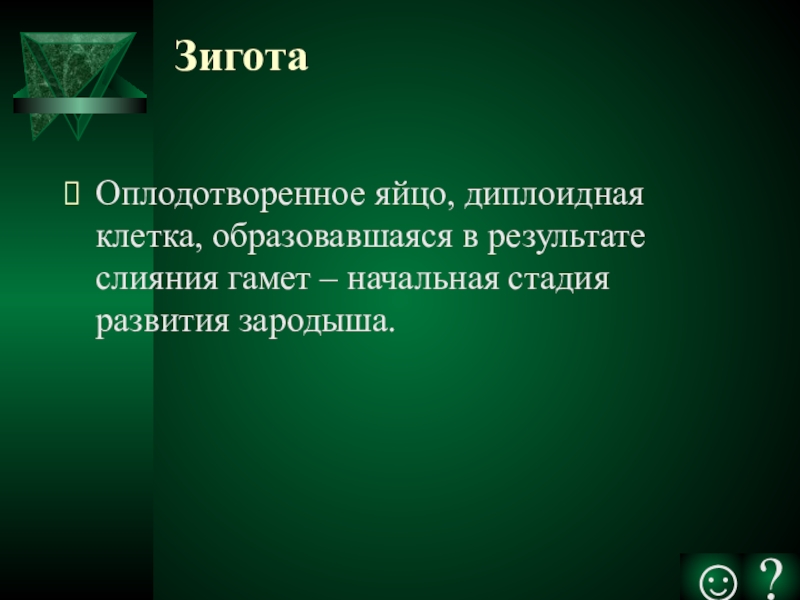 Зигота

Оплодотворенное яйцо, диплоидная клетка, образовавшаяся в результате слияния гамет – начальная стадия развития зародыша.

☺ ?